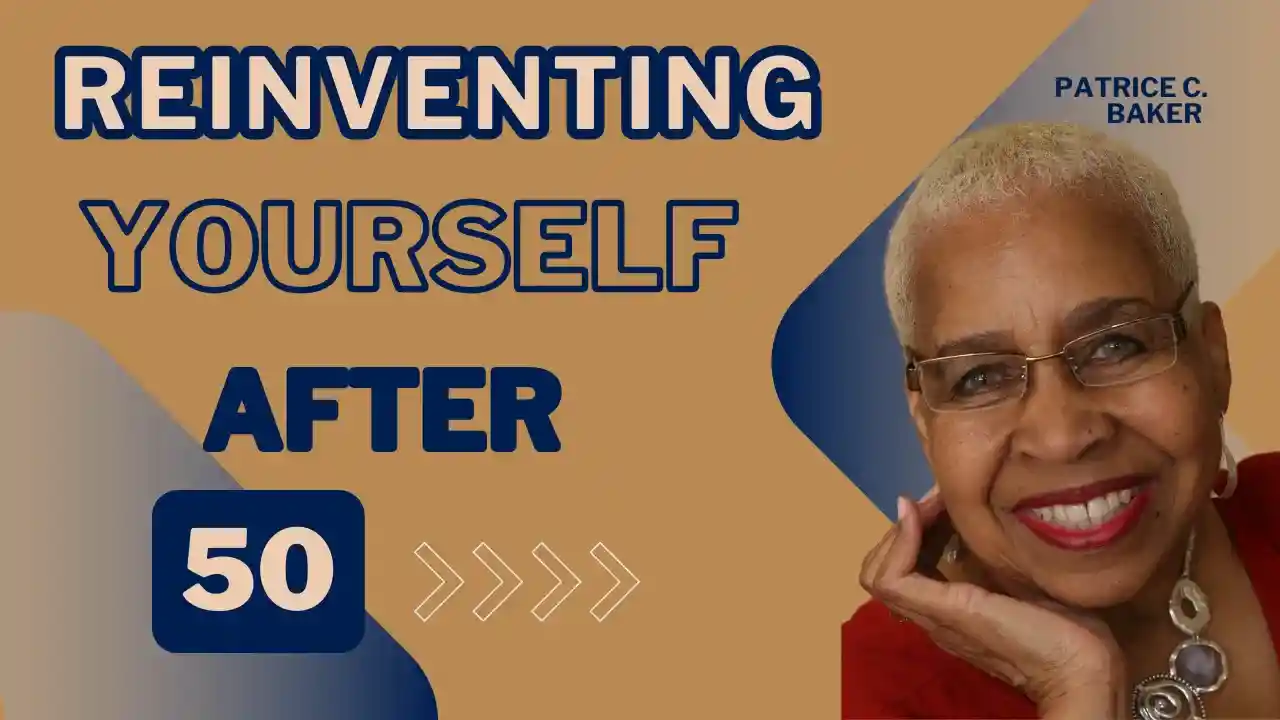 REINVENTING YOURSELF AFTER 50

PATRICE C. BAKER